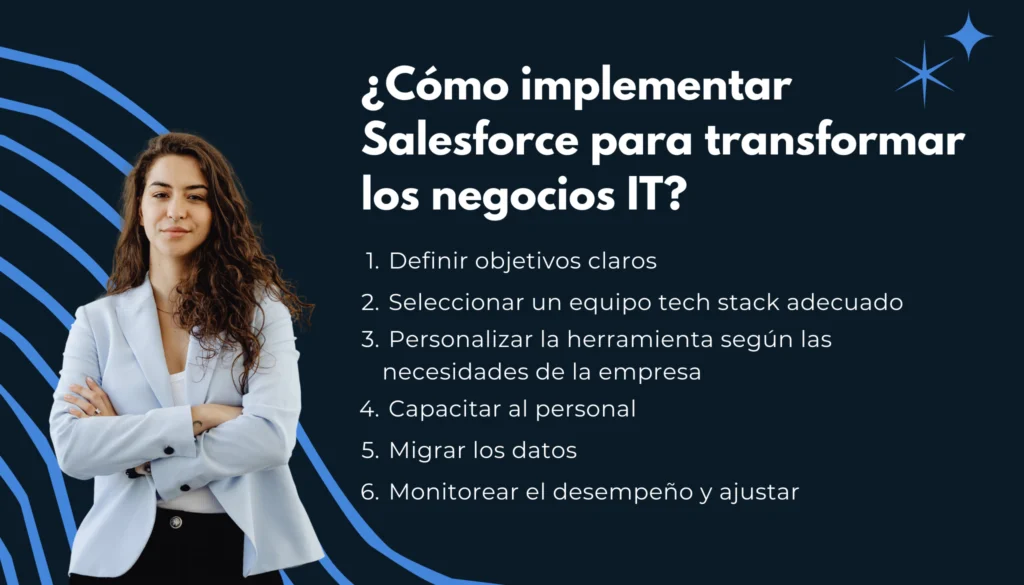 ¿Cómo implementar Salesforce para transformar los negocios IT?

1. Definir objetivos claros
2. Seleccionar un equipo tech stack adecuado
3. Personalizar la herramienta según las necesidades de la empresa
4. Capacitar al personal
5. Migrar los datos
6. Monitorear el desempeño y ajustar